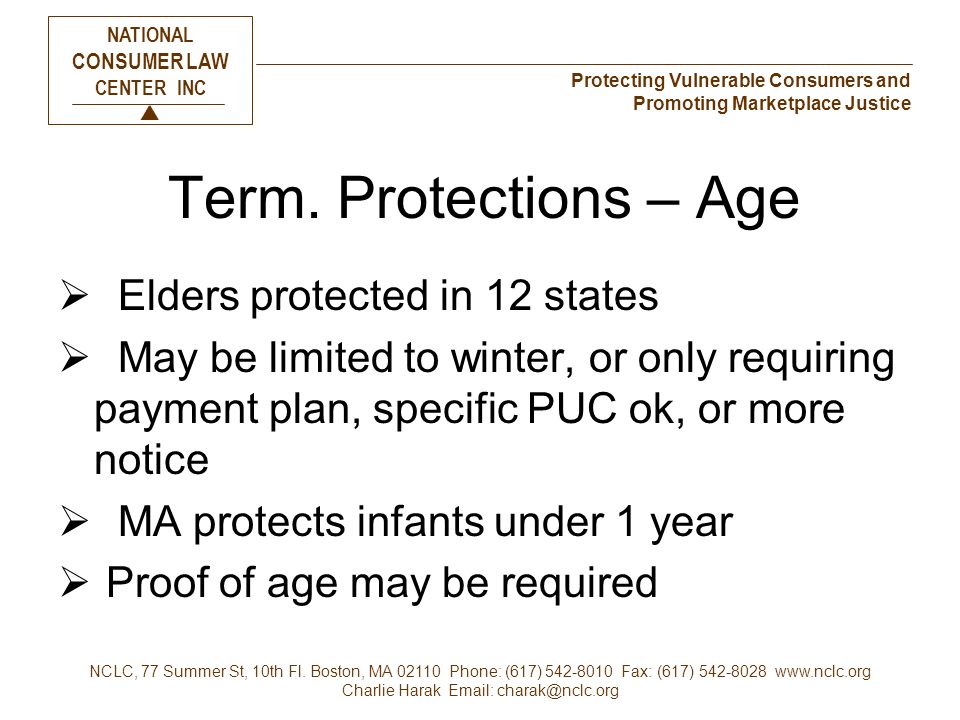 NATIONAL CONSUMER LAW CENTER INC

Protecting Vulnerable Consumers and Promoting Marketplace Justice

Term. Protections – Age

➢ Elders protected in 12 states

➢ May be limited to winter, or only requiring payment plan, specific PUC ok, or more notice

➢ MA protects infants under 1 year

➢ Proof of age may be required

NCLC, 77 Summer St, 10th Fl. Boston, MA 02110 Phone: (617) 542-8010 Fax: (617) 542-8028 www.nclc.org
Charlie Harak Email: charak@nclc.org